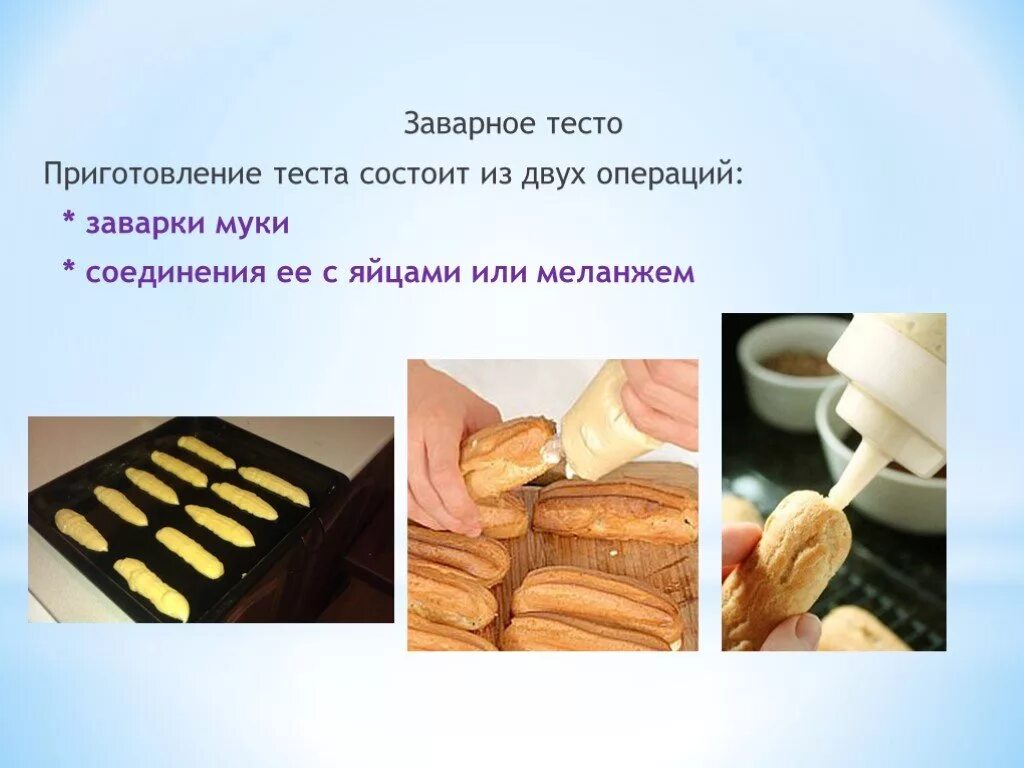 Заварное тесто

Приготовление теста состоит из двух операций:

* заварки муки

* соединения ее с яйцами или меланжем